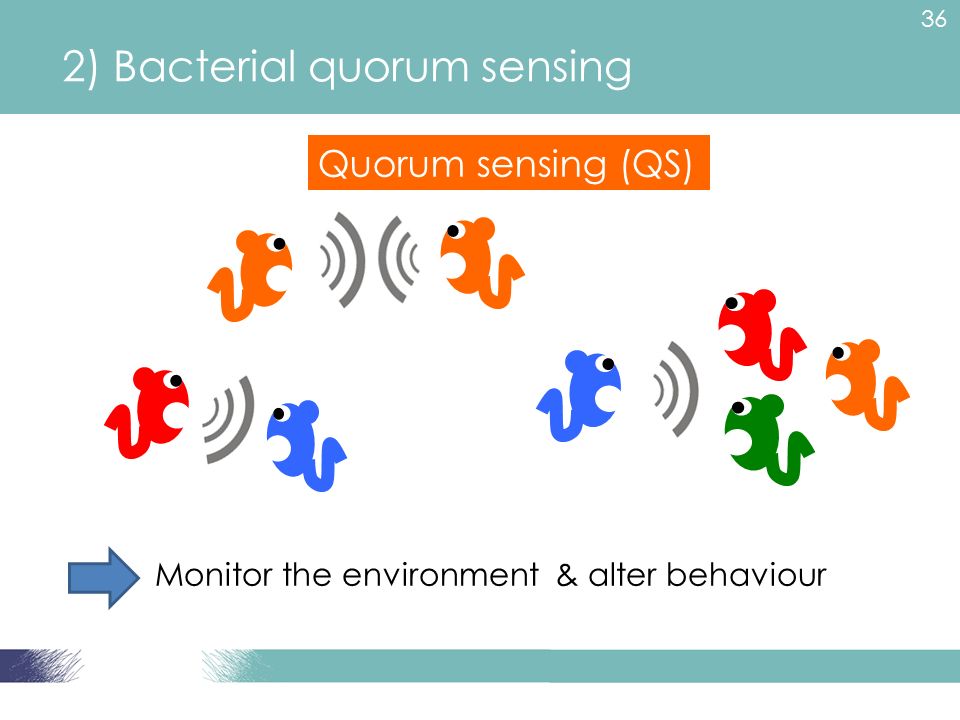 36

2) Bacterial quorum sensing

Quorum sensing (QS)

Monitor the environment & alter behaviour